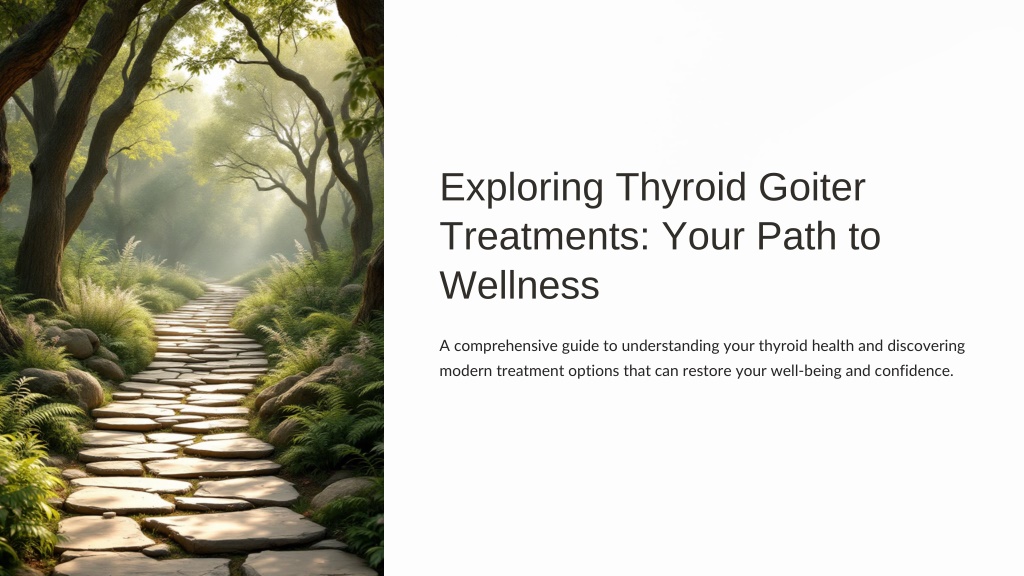 Exploring Thyroid Goiter Treatments: Your Path to Wellness

A comprehensive guide to understanding your thyroid health and discovering modern treatment options that can restore your well-being and confidence.